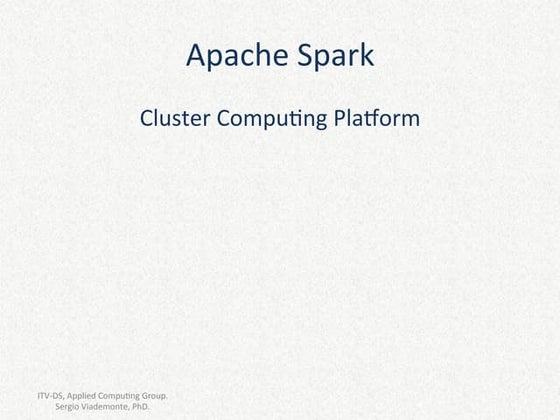 Apache Spark

Cluster Computing Platform

ITV-DS, Applied Computing Group.
Sergio Viademonte, PhD.